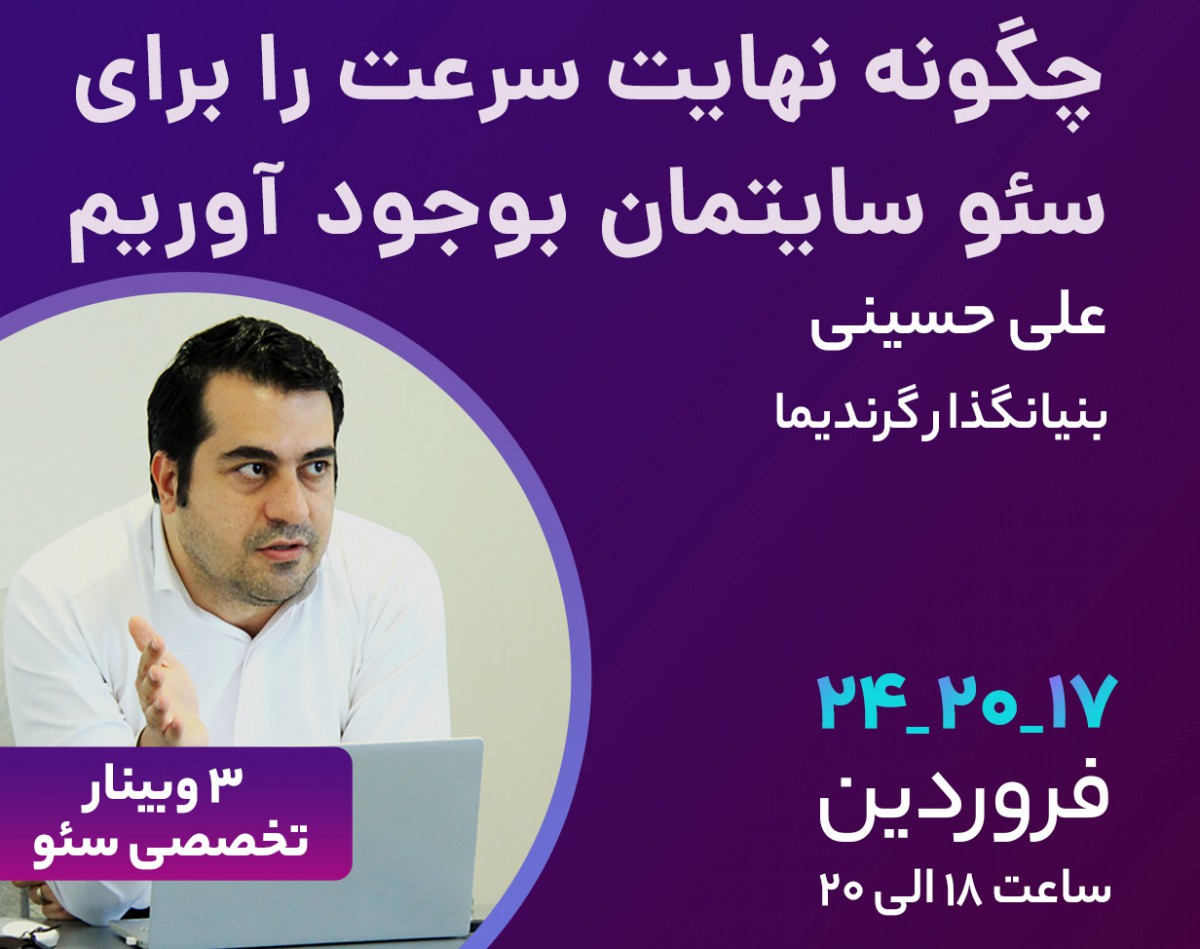 چگونه نهایت سرعت را برای سئو سایتمان بوجود آوریم

علی حسینی

بنیانگذار گرندیما

۱۷_۲۰_۲۴

فروردین

ساعت ۱۸ الی ۲۰

۳ وبینار تخصصی سئو